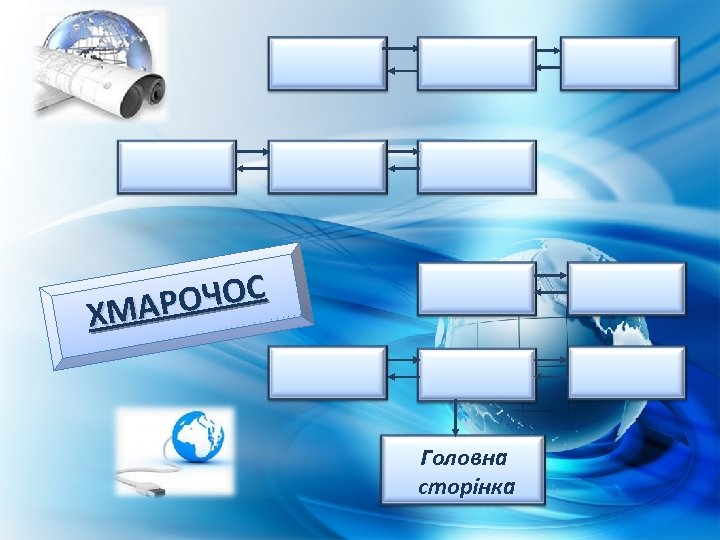 ХМАРОЧОС

Головна сторінка